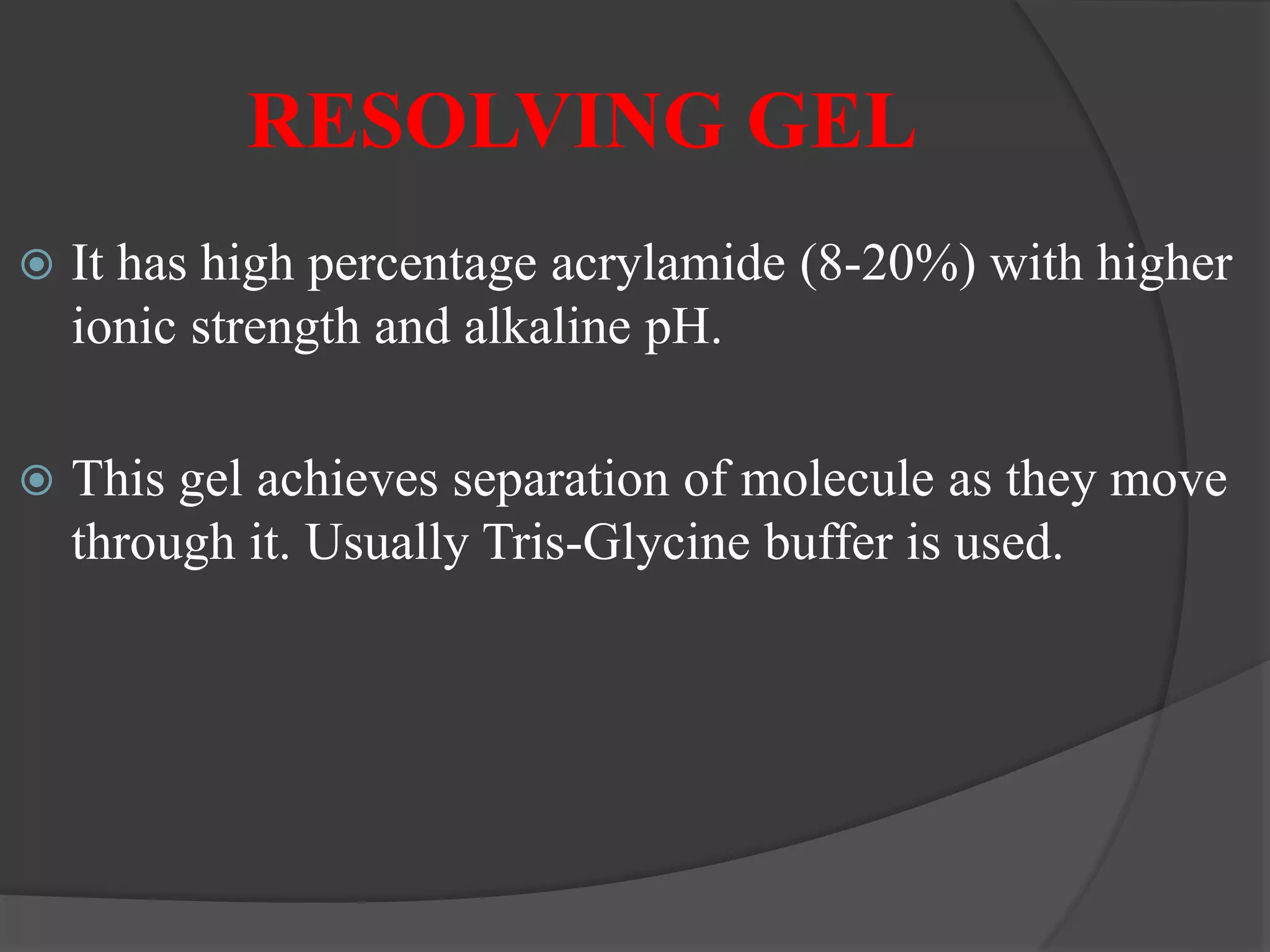 RESOLVING GEL

It has high percentage acrylamide (8-20%) with higher ionic strength and alkaline pH.

This gel achieves separation of molecule as they move through it. Usually Tris-Glycine buffer is used.